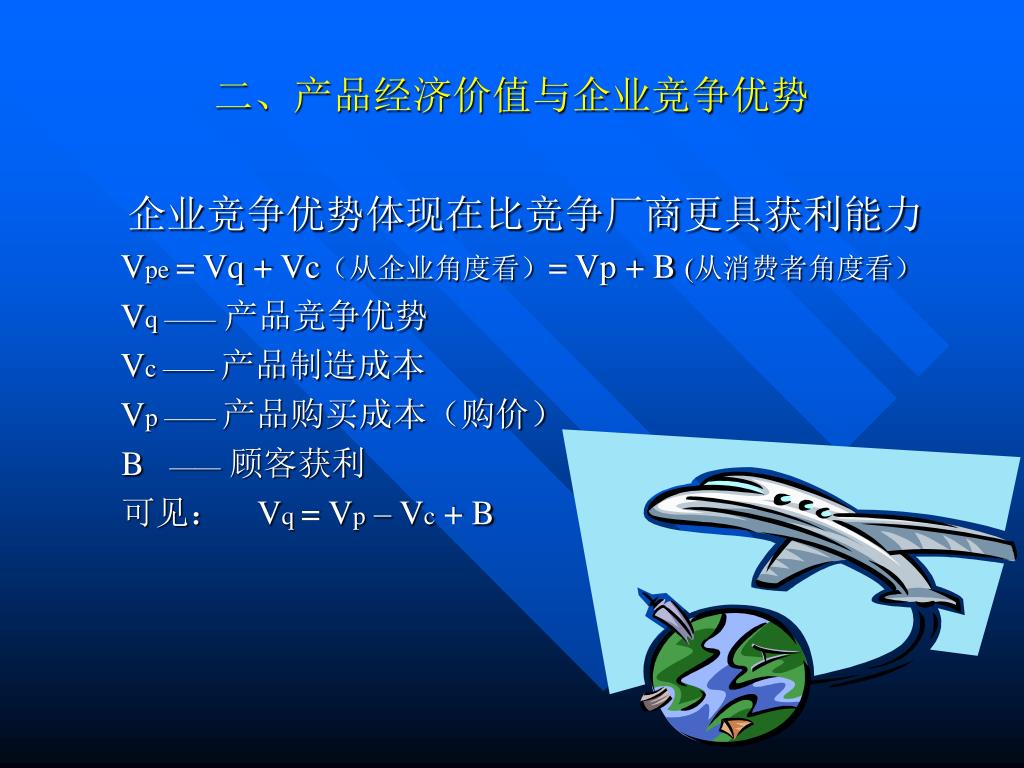 二、产品经济价值与企业竞争优势

企业竞争优势体现在比竞争厂商更具获利能力

$V_{pe} = Vq + Vc$（从企业角度看）$= Vp + B$ (从消费者角度看）

$V_q$ —— 产品竞争优势

$V_c$ —— 产品制造成本

$V_p$ —— 产品购买成本（购价）

B —— 顾客获利

可见： $V_q = V_p - V_c + B$